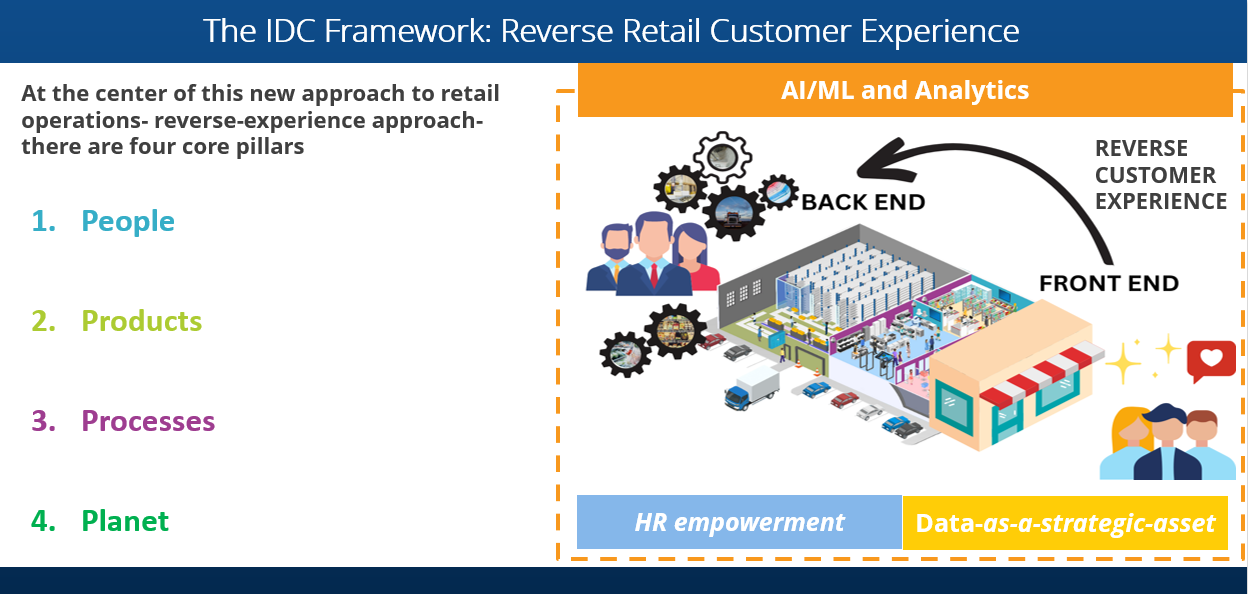 The IDC Framework: Reverse Retail Customer Experience

At the center of this new approach to retail operations- reverse-experience approach- there are four core pillars

1. People

2. Products

3. Processes

4. Planet

AI/ML and Analytics

REVERSE CUSTOMER EXPERIENCE

BACK END

FRONT END

HR empowerment

Data-as-a-strategic-asset